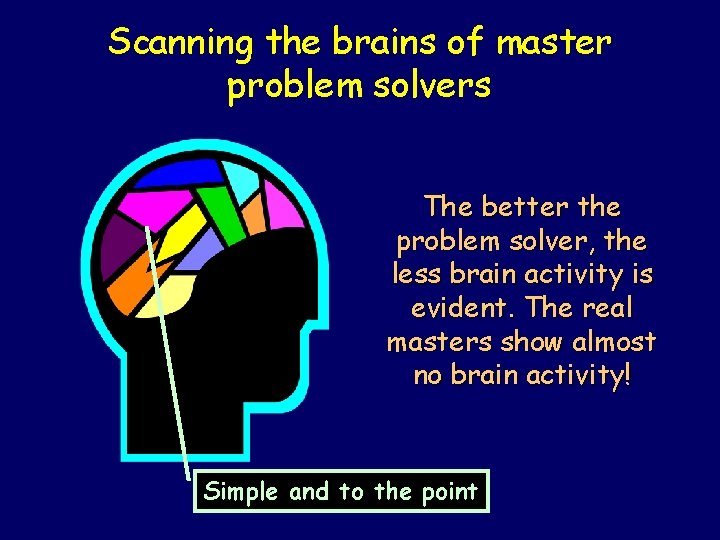 Scanning the brains of master problem solvers

The better the problem solver, the less brain activity is evident. The real masters show almost no brain activity!

Simple and to the point